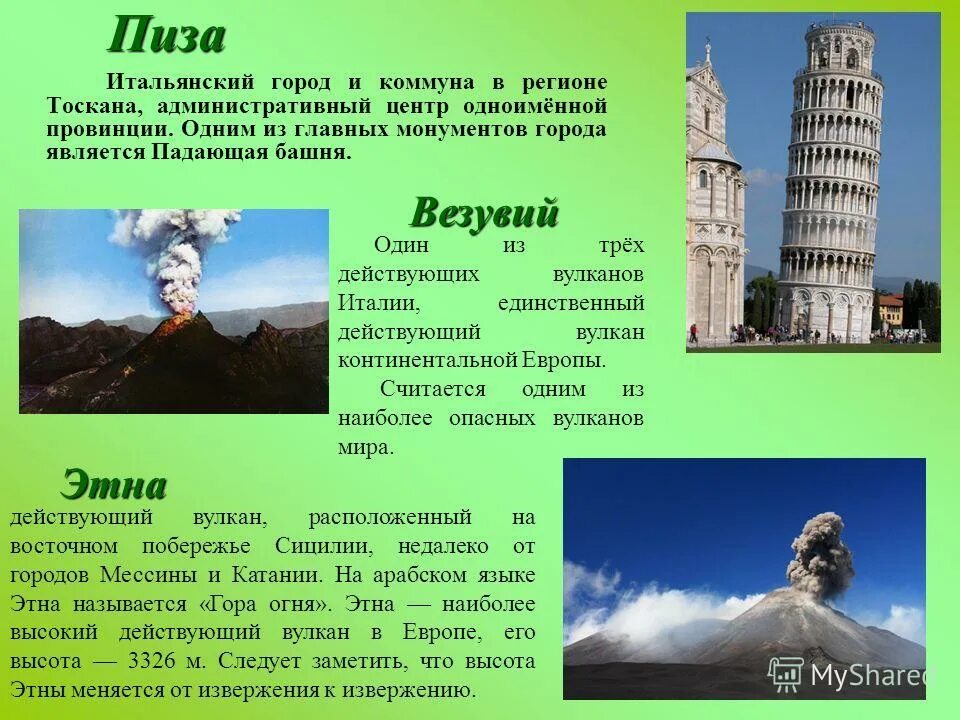 Пиза

Итальянский город и коммуна в регионе Тоскана, административный центр одноимённой провинции. Одним из главных монументов города является Падающая башня.

Везувий

Один из трёх действующих вулканов Италии, единственный действующий вулкан континентальной Европы.

Считается одним из наиболее опасных вулканов мира.

Этна

действующий вулкан, расположенный на восточном побережье Сицилии, недалеко от городов Мессины и Катании. На арабском языке Этна называется «Гора огня». Этна — наиболее высокий действующий вулкан в Европе, его высота — 3326 м. Следует заметить, что высота Этны меняется от извержения к извержению.

MyShared